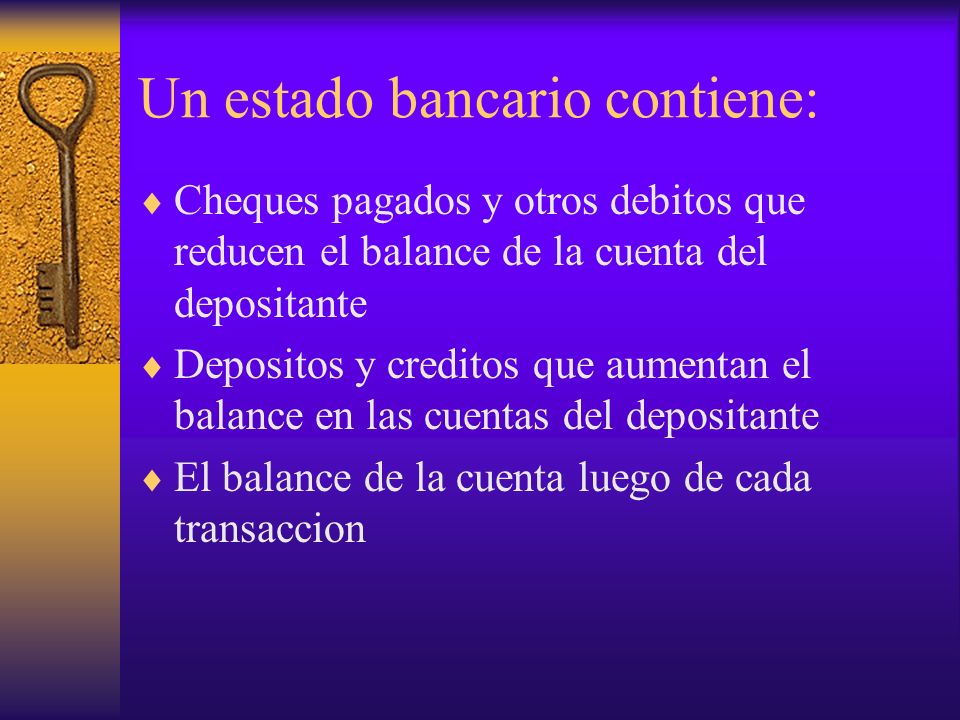 Un estado bancario contiene:

♦ Cheques pagados y otros debitos que reducen el balance de la cuenta del depositante

♦ Depositos y creditos que aumentan el balance en las cuentas del depositante

♦ El balance de la cuenta luego de cada transaccion